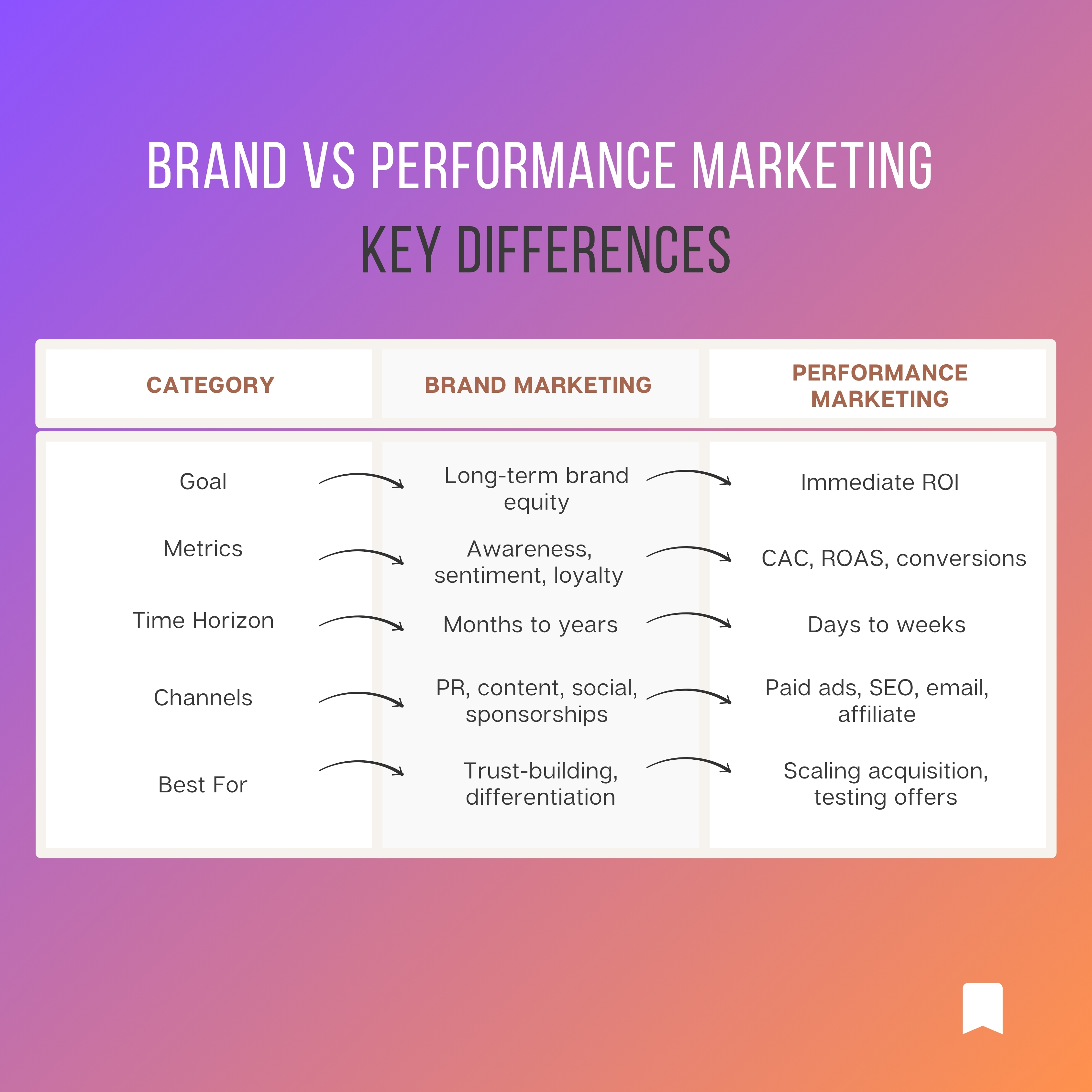 BRAND VS PERFORMANCE MARKETING

KEY DIFFERENCES

| CATEGORY | BRAND MARKETING | PERFORMANCE MARKETING |
|---|---|---|
| Goal | Long-term brand equity | Immediate ROI |
| Metrics | Awareness, sentiment, loyalty | CAC, ROAS, conversions |
| Time Horizon | Months to years | Days to weeks |
| Channels | PR, content, social, sponsorships | Paid ads, SEO, email, affiliate |
| Best For | Trust-building, differentiation | Scaling acquisition, testing offers |